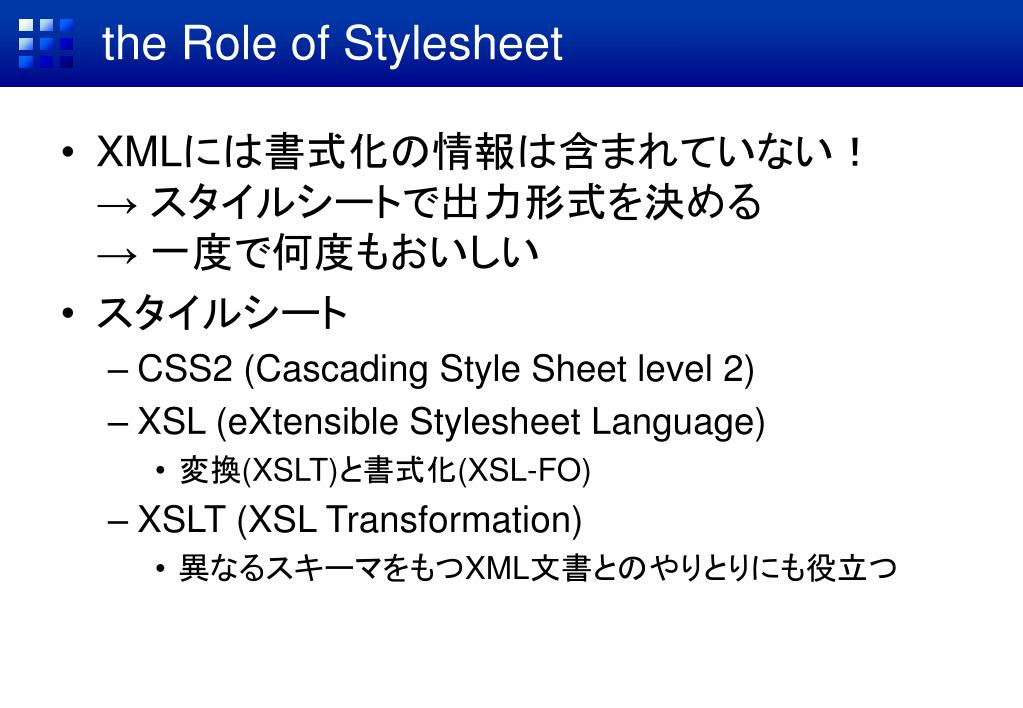 the Role of Stylesheet

• XMLには書式化の情報は含まれていない！
→ スタイルシートで出力形式を決める
→ 一度で何度もおいしい

• スタイルシート
– CSS2 (Cascading Style Sheet level 2)
– XSL (eXtensible Stylesheet Language)
• 変換(XSLT)と書式化(XSL-FO)
– XSLT (XSL Transformation)
• 異なるスキーマをもつXML文書とのやりとりにも役立つ